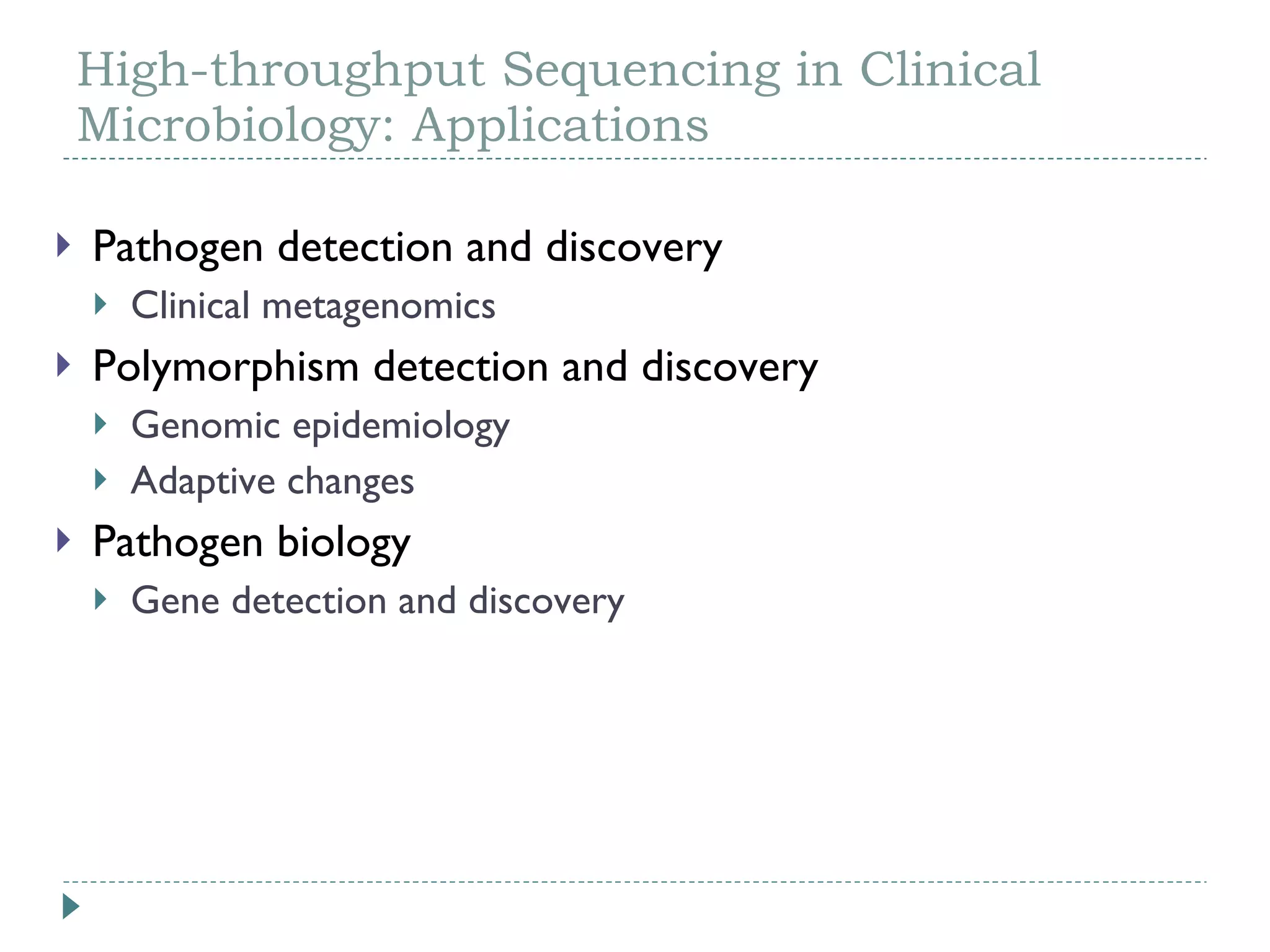 High-throughput Sequencing in Clinical Microbiology: Applications

Pathogen detection and discovery
Clinical metagenomics
Polymorphism detection and discovery
Genomic epidemiology
Adaptive changes
Pathogen biology
Gene detection and discovery